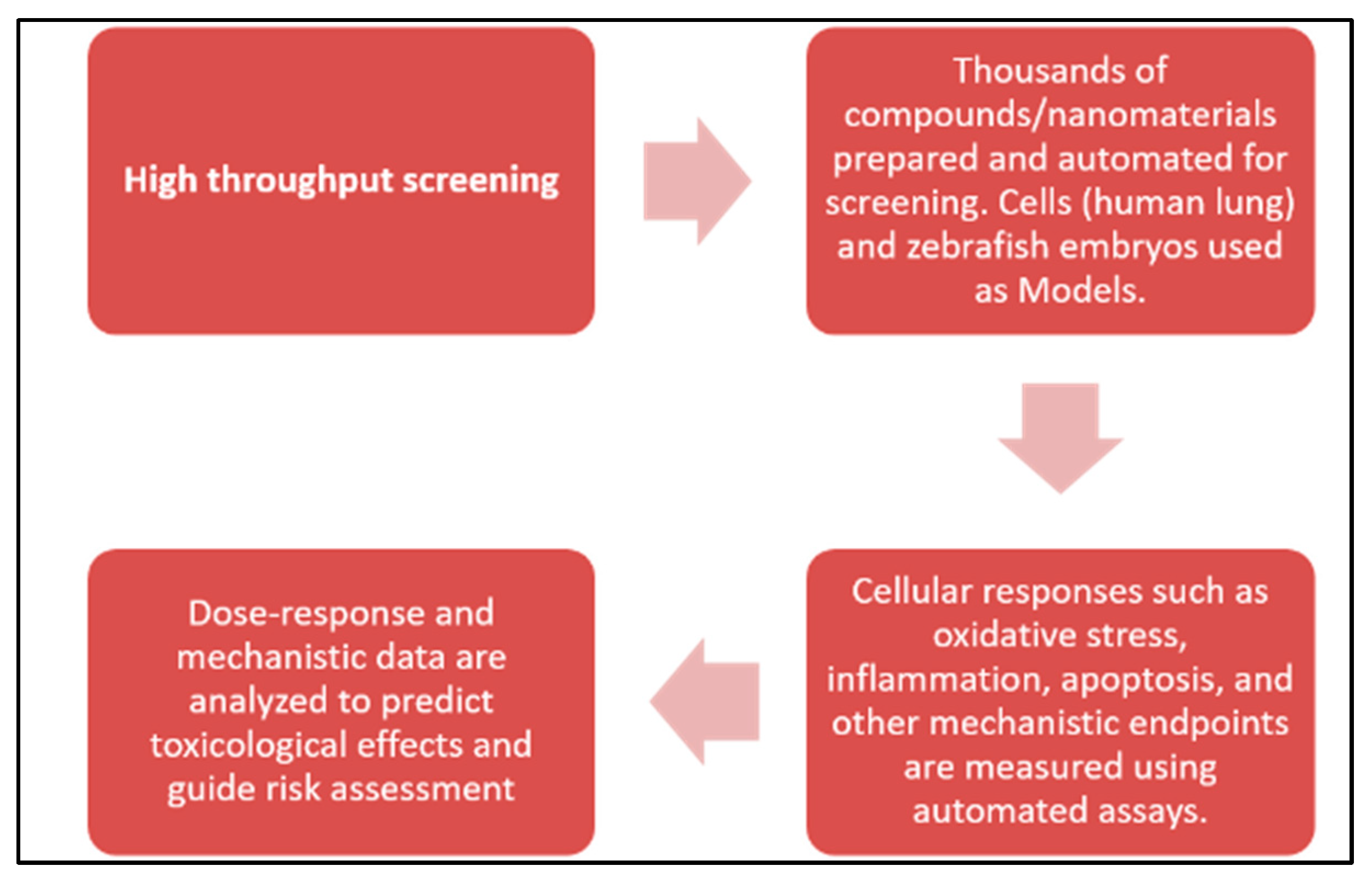 High throughput screening

Thousands of compounds/nanomaterials prepared and automated for screening. Cells (human lung) and zebrafish embryos used as Models.

Cellular responses such as oxidative stress, inflammation, apoptosis, and other mechanistic endpoints are measured using automated assays.

Dose-response and mechanistic data are analyzed to predict toxicological effects and guide risk assessment